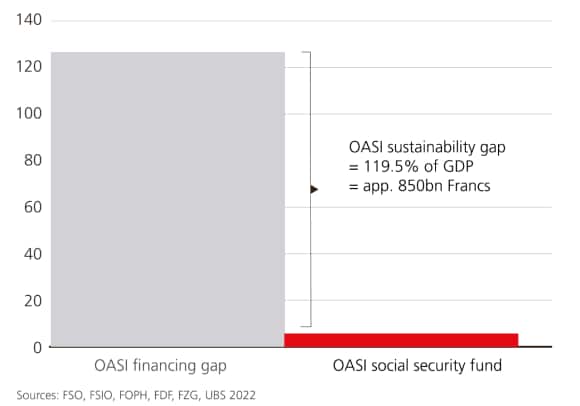 140
120
100
80
60
40
20
0

OASI sustainability gap
= 119.5% of GDP
= app. 850bn Francs

OASI financing gap
OASI social security fund

Sources: FSO, FSIO, FOPH, FDF, FZG, UBS 2022